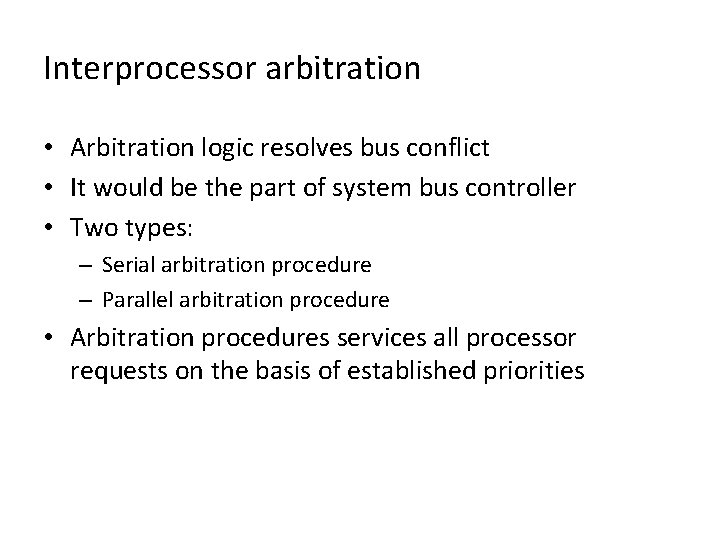 Interprocessor arbitration

• Arbitration logic resolves bus conflict
• It would be the part of system bus controller
• Two types:
  – Serial arbitration procedure
  – Parallel arbitration procedure
• Arbitration procedures services all processor requests on the basis of established priorities